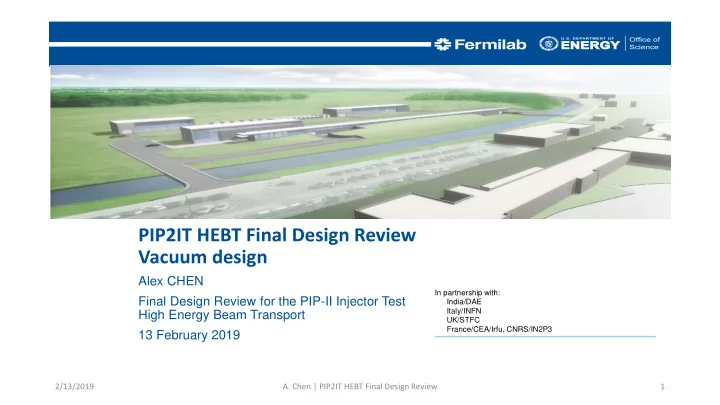 Fermilab U.S. DEPARTMENT OF ENERGY Office of Science

PIP2IT HEBT Final Design Review
Vacuum design

Alex CHEN

Final Design Review for the PIP-II Injector Test
High Energy Beam Transport

13 February 2019

In partnership with:
India/DAE
Italy/INFN
UK/STFC
France/CEA/Irfu, CNRS/IN2P3

2/13/2019

A. Chen | PIP2IT HEBT Final Design Review

1